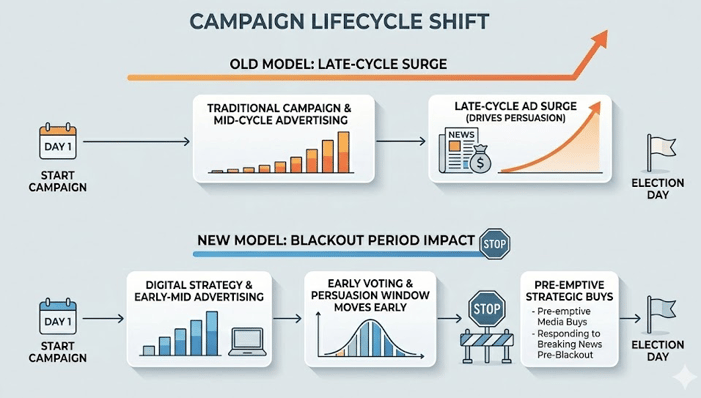 CAMPAIGN LIFECYCLE SHIFT

OLD MODEL: LATE-CYCLE SURGE

DAY 1

START CAMPAIGN

TRADITIONAL CAMPAIGN & MID-CYCLE ADVERTISING

LATE-CYCLE AD SURGE (DRIVES PERSUASION)

NEWS

$

ELECTION DAY

NEW MODEL: BLACKOUT PERIOD IMPACT

STOP

DAY 1

START CAMPAIGN

DIGITAL STRATEGY & EARLY-MID ADVERTISING

EARLY VOTING & PERSUASION WINDOW MOVES EARLY

STOP

PRE-EMPTIVE STRATEGIC BUYS

- Pre-emptive Media Buys
- Responding to Breaking News Pre-Blackout

ELECTION DAY